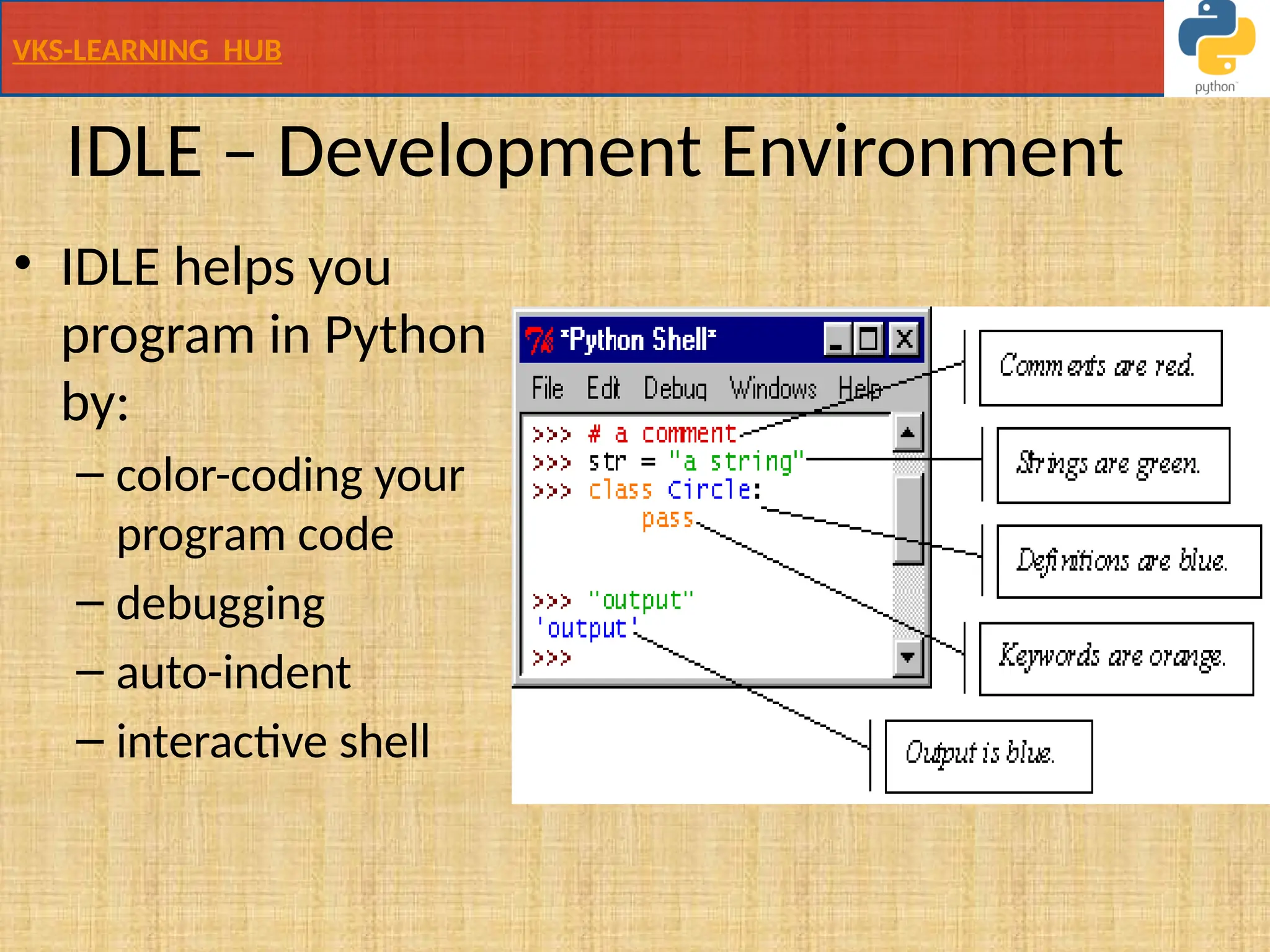 VKS-LEARNING HUB

python

IDLE – Development Environment

• IDLE helps you program in Python by:
– color-coding your program code
– debugging
– auto-indent
– interactive shell

*Python Shell*

File Edit Debug Windows Help

>>> # a comment
>>> str = "a string"
>>> class Circle:
	pass

>>> "output"
'output'
>>>

Comments are red.

Strings are green.

Definitions are blue.

Keywords are orange.

Output is blue.